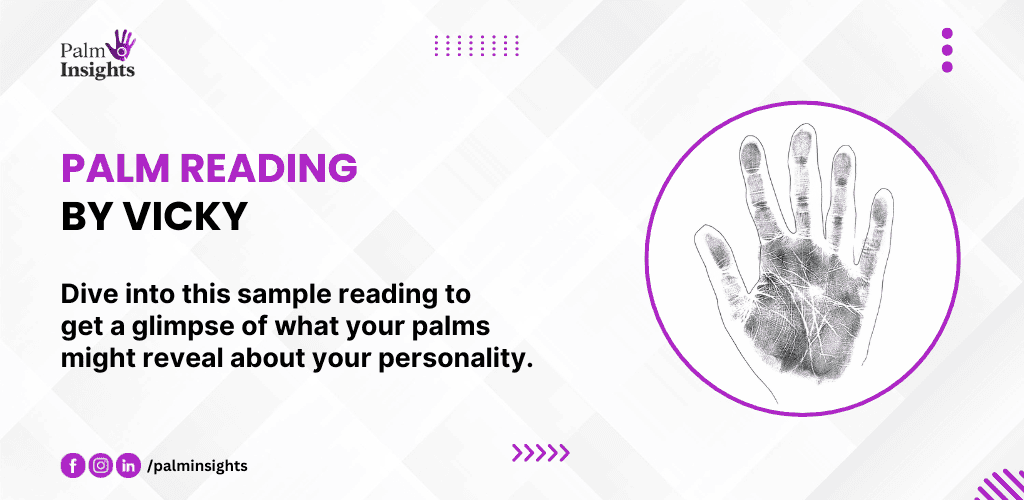 Palm Insights

PALM READING
BY VICKY

Dive into this sample reading to get a glimpse of what your palms might reveal about your personality.

/palminsights